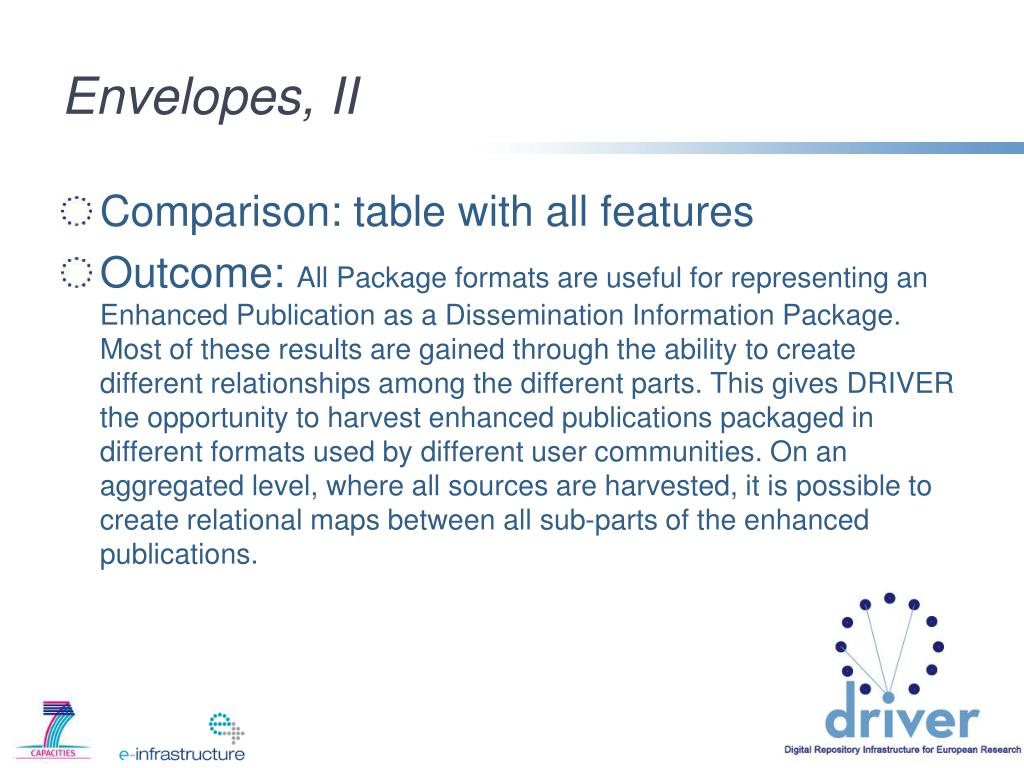 Envelopes, II

Comparison: table with all features

Outcome: All Package formats are useful for representing an Enhanced Publication as a Dissemination Information Package. Most of these results are gained through the ability to create different relationships among the different parts. This gives DRIVER the opportunity to harvest enhanced publications packaged in different formats used by different user communities. On an aggregated level, where all sources are harvested, it is possible to create relational maps between all sub-parts of the enhanced publications.

7
CAPACITIES

e-infrastructure

driver
Digital Repository Infrastructure for European Research